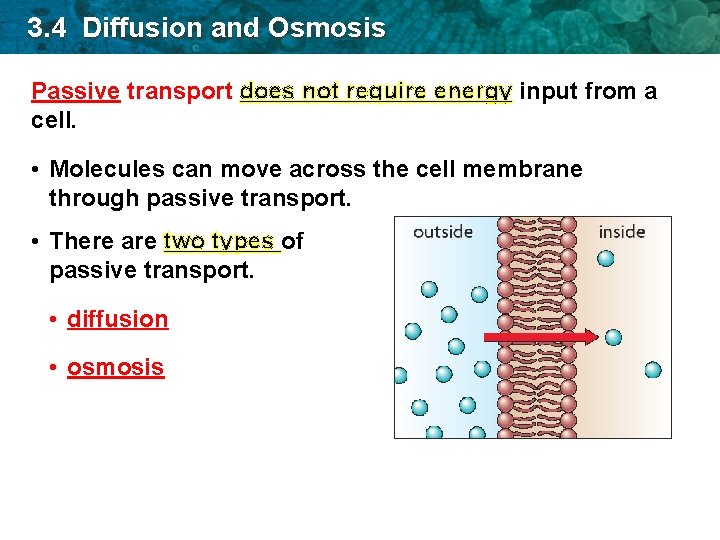 3.4 Diffusion and Osmosis

Passive transport does not require energy input from a cell.

• Molecules can move across the cell membrane through passive transport.

• There are two types of passive transport.

• diffusion

• osmosis

outside

inside